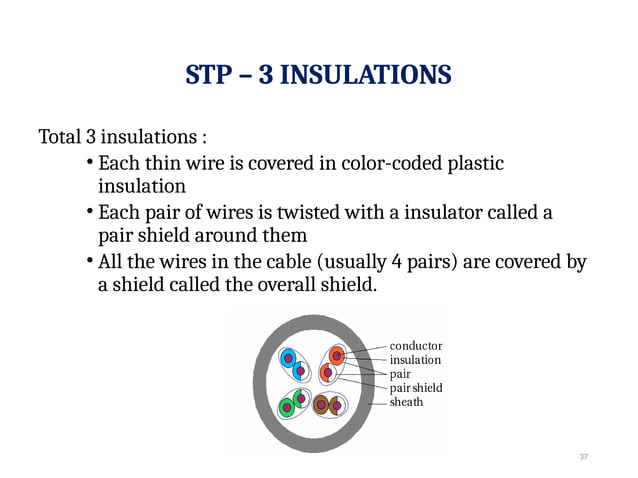 STP – 3 INSULATIONS

Total 3 insulations :

• Each thin wire is covered in color-coded plastic insulation

• Each pair of wires is twisted with a insulator called a pair shield around them

• All the wires in the cable (usually 4 pairs) are covered by a shield called the overall shield.

conductor
insulation
pair
pair shield
sheath

37